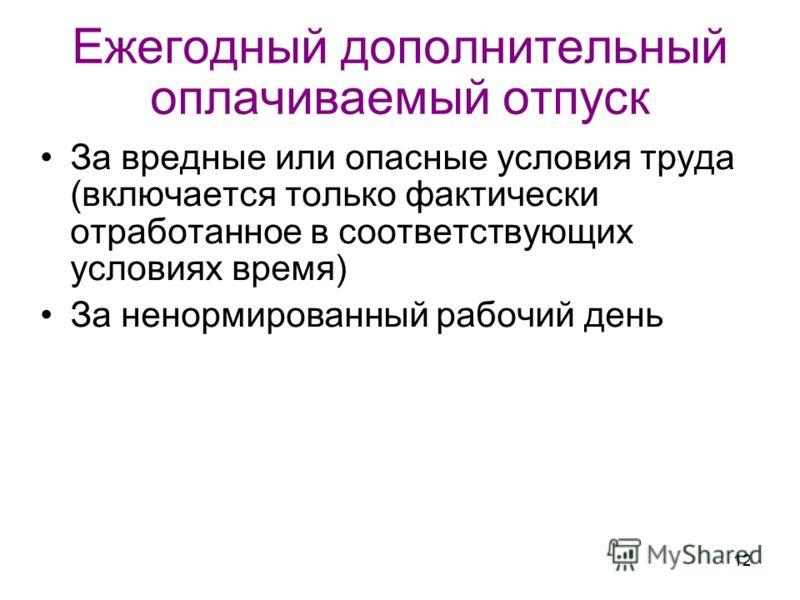 Ежегодный дополнительный оплачиваемый отпуск

• За вредные или опасные условия труда (включается только фактически отработанное в соответствующих условиях время)
• За ненормированный рабочий день

MyShared 12